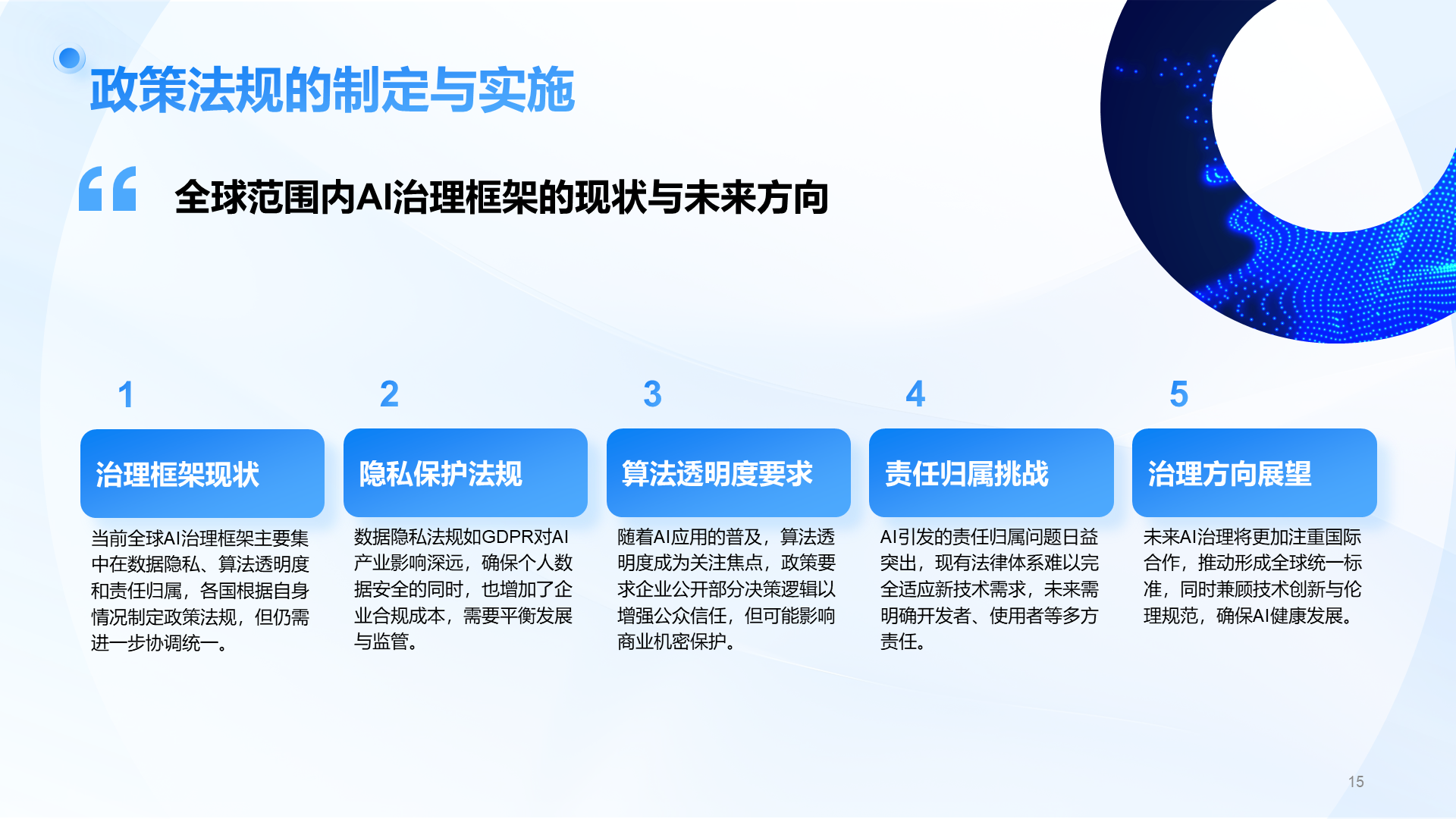 政策法规的制定与实施

全球范围内AI治理框架的现状与未来方向

1

治理框架现状

当前全球AI治理框架主要集中在数据隐私、算法透明度和责任归属，各国根据自身情况制定政策法规，但仍需进一步协调统一。

2

隐私保护法规

数据隐私法规如GDPR对AI产业影响深远，确保个人数据安全的同时，也增加了企业合规成本，需要平衡发展与监管。

3

算法透明度要求

随着AI应用的普及，算法透明度成为关注焦点，政策要求企业公开部分决策逻辑以增强公众信任，但可能影响商业机密保护。

4

责任归属挑战

AI引发的责任归属问题日益突出，现有法律体系难以完全适应新技术需求，未来需明确开发者、使用者等多方责任。

5

治理方向展望

未来AI治理将更加注重国际合作，推动形成全球统一标准，同时兼顾技术创新与伦理规范，确保AI健康发展。

15